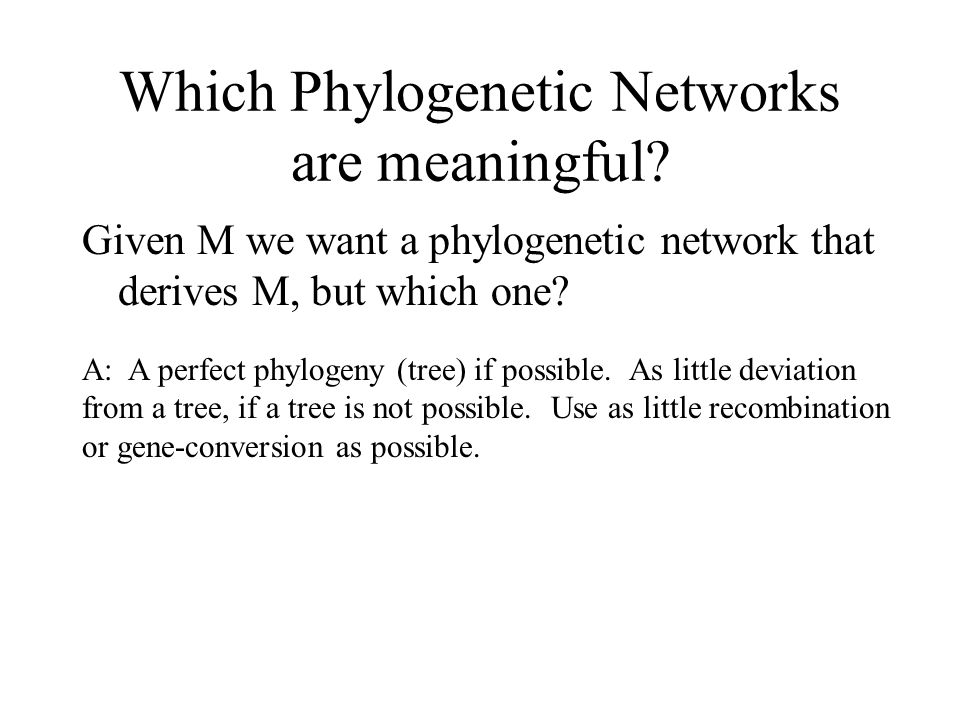 Which Phylogenetic Networks are meaningful?

Given M we want a phylogenetic network that derives M, but which one?

A: A perfect phylogeny (tree) if possible. As little deviation from a tree, if a tree is not possible. Use as little recombination or gene-conversion as possible.